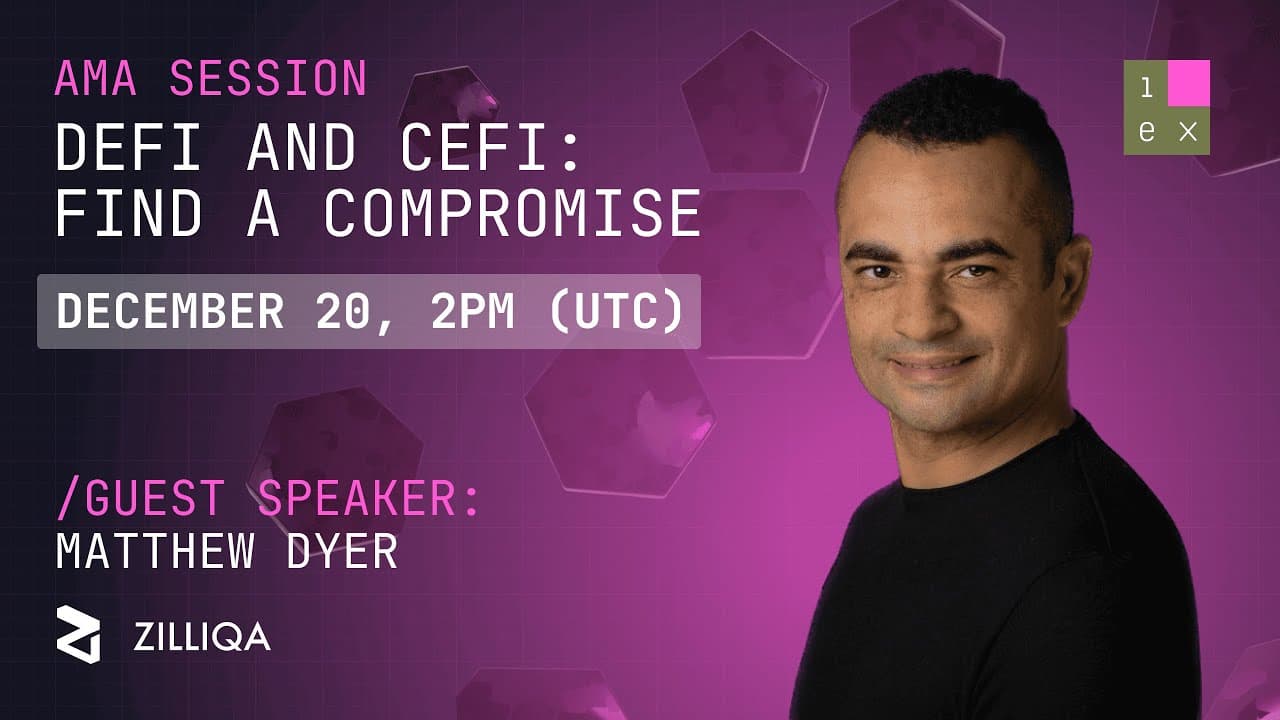 AMA SESSION
DEFI AND CEFI: FIND A COMPROMISE

DECEMBER 20, 2PM (UTC)

/GUEST SPEAKER:
MATTHEW DYER

ZILLIQA

1
e x